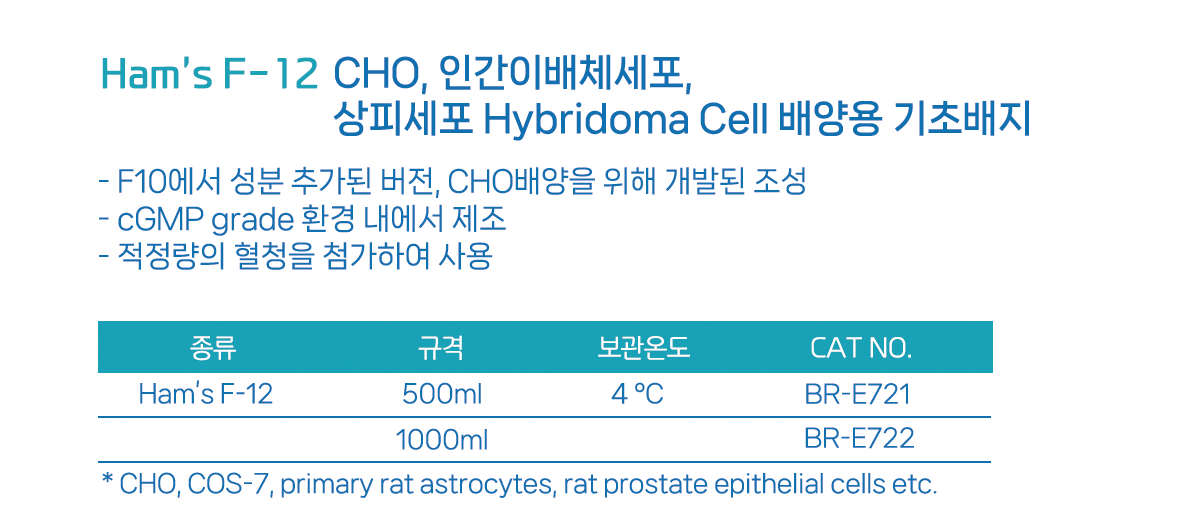 Ham's F-12 CHO, 인간이배체세포, 상피세포 Hybridoma Cell 배양용 기초배지

- F10에서 성분 추가된 버전, CHO배양을 위해 개발된 조성
- cGMP grade 환경 내에서 제조
- 적정량의 혈청을 첨가하여 사용

| 종류 | 규격 | 보관온도 | CAT NO. |
|---|---|---|---|
| Ham's F-12 | 500ml | 4 ℃ | BR-E721 |
| | 1000ml | | BR-E722 |

* CHO, COS-7, primary rat astrocytes, rat prostate epithelial cells etc.